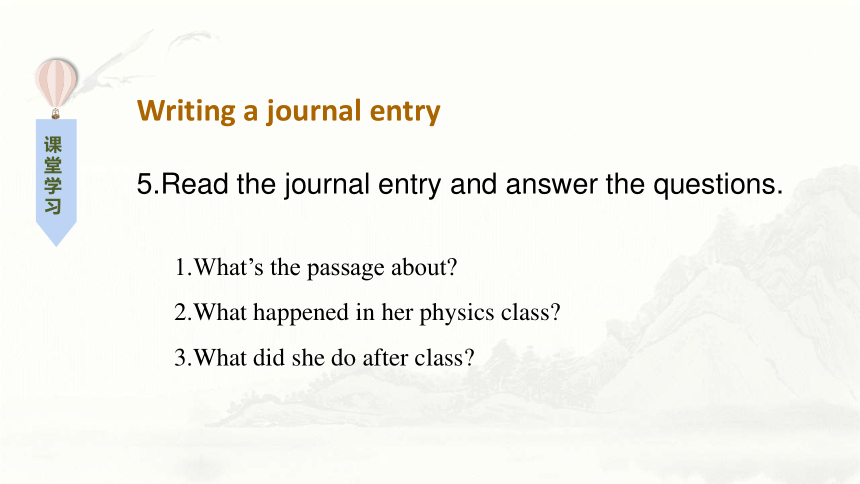 课堂学习

Writing a journal entry

5.Read the journal entry and answer the questions.

1.What’s the passage about?

2.What happened in her physics class?

3.What did she do after class?